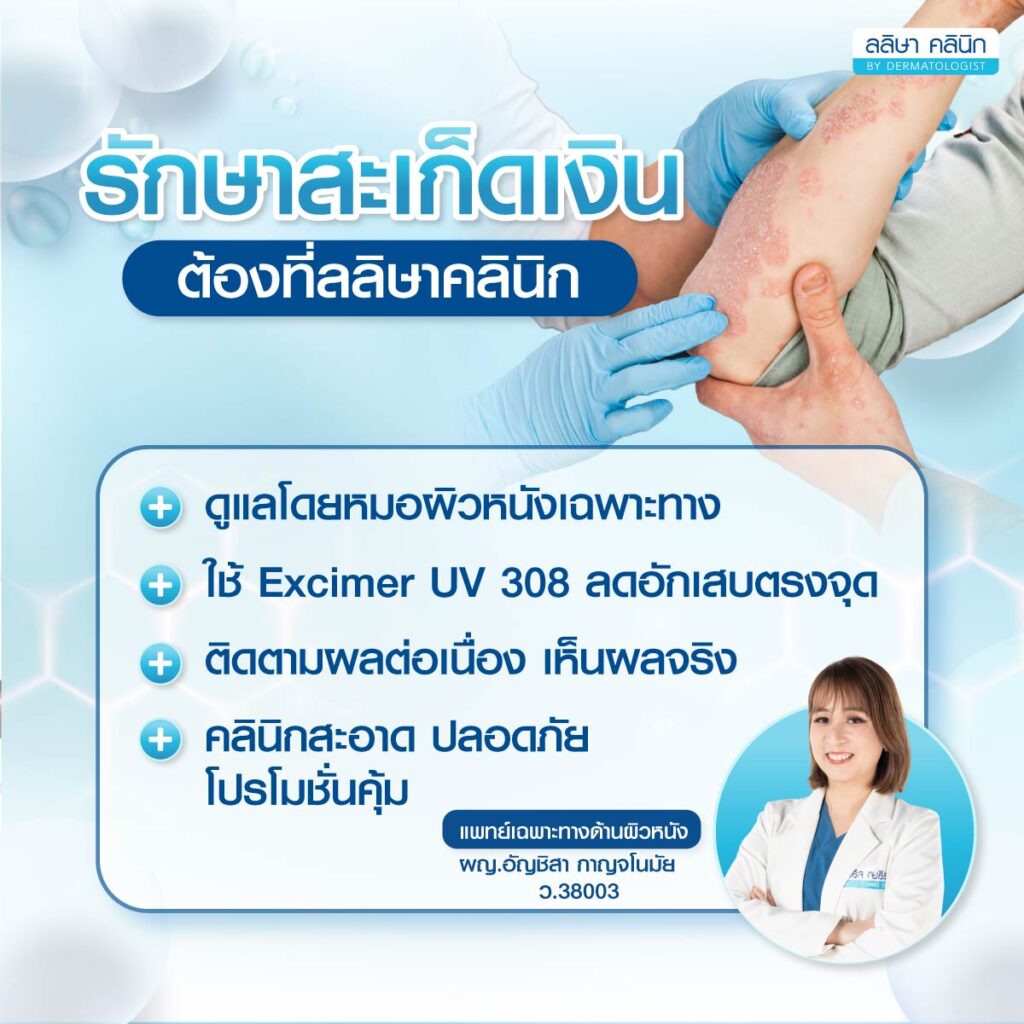 ลลิษา คลินิก
BY DERMATOLOGIST

รักษาสะเก็ดเงิน
ต้องที่ลลิษาคลินิก

ดูแลโดยหมอผิวหนังเฉพาะทาง

ใช้ Excimer UV 308 ลดอักเสบตรงจุด

ติดตามผลต่อเนื่อง เห็นผลจริง

คลินิกสะอาด ปลอดภัย โปรโมชั่นคุ้ม

แพทย์เฉพาะทางด้านผิวหนัง
ผญ.อัญชิสา กาญจโนมัย
ว.38003